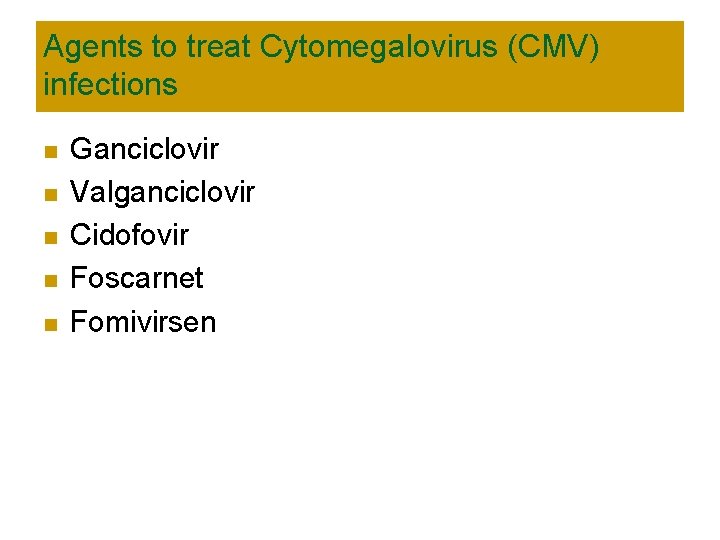 Agents to treat Cytomegalovirus (CMV) infections

- Ganciclovir
- Valganciclovir
- Cidofovir
- Foscarnet
- Fomivirsen